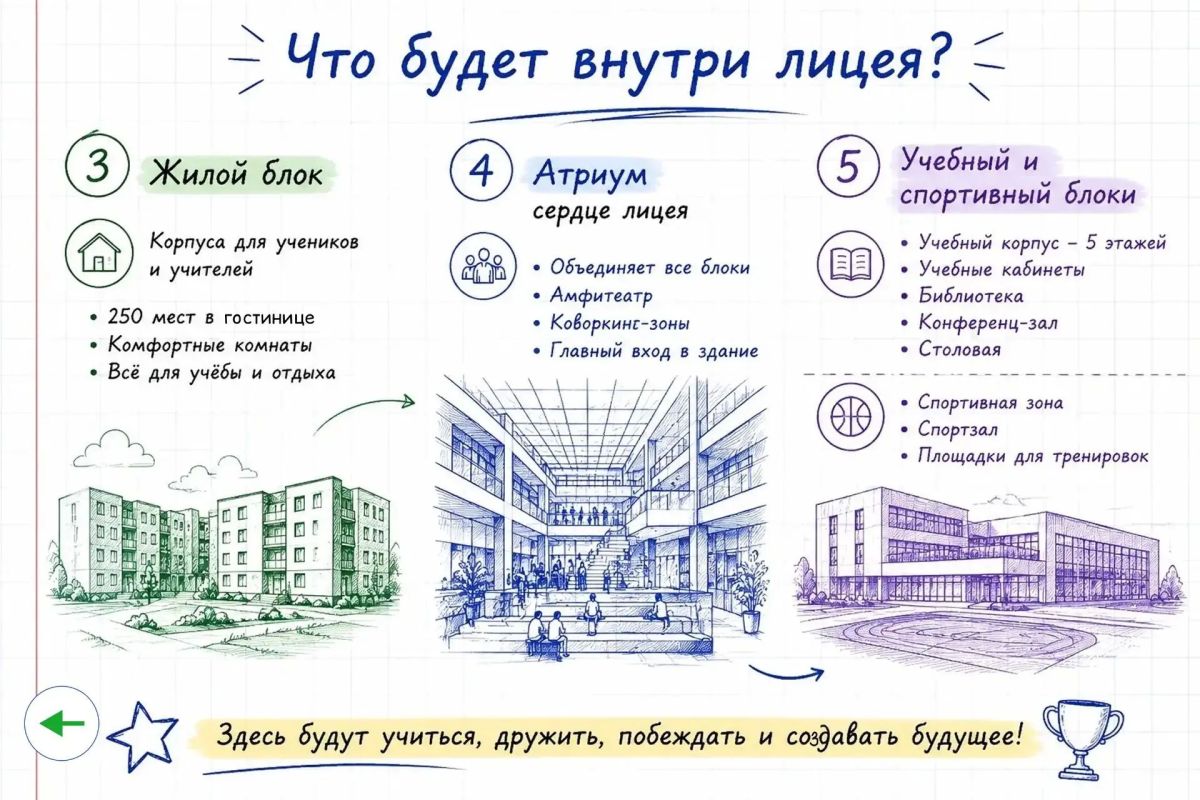 Что будет внутри лицея?

3 Жилой блок

Корпуса для учеников и учителей

• 250 мест в гостинице
• Комфортные комнаты
• Всё для учёбы и отдыха

4 Атриум
сердце лицея

• Объединяет все блоки
• Амфитеатр
• Коворкинг-зоны
• Главный вход в здание

5 Учебный и спортивный блоки

• Учебный корпус – 5 этажей
• Учебные кабинеты
• Библиотека
• Конференц-зал
• Столовая

• Спортивная зона
• Спортзал
• Площадки для тренировок

Здесь будут учиться, дружить, побеждать и создавать будущее!